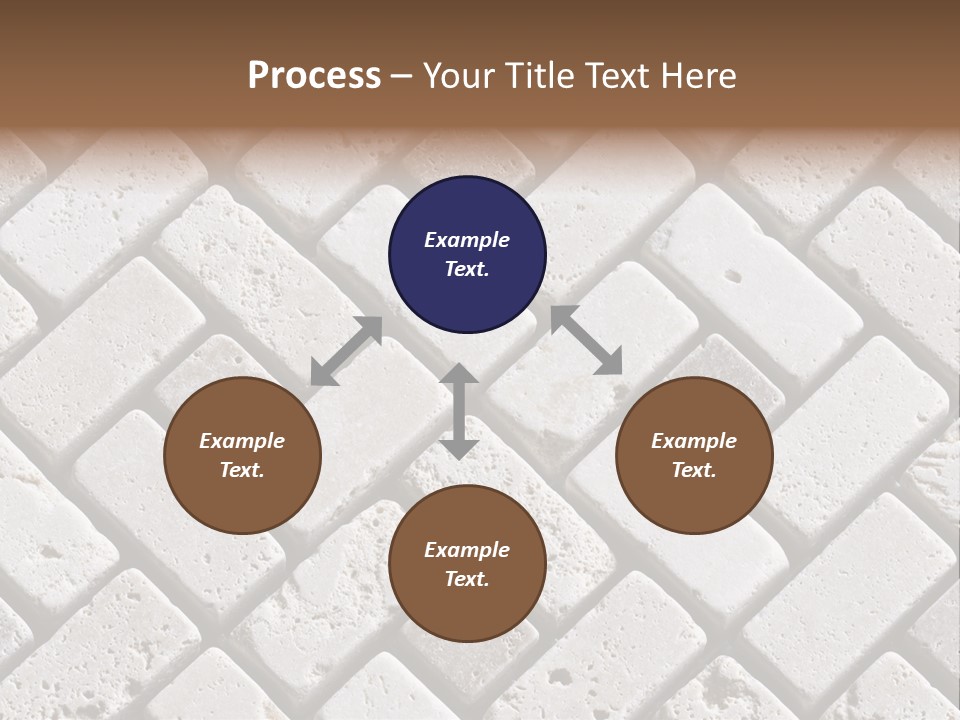 Process – Your Title Text Here

Example Text.

Example Text.

Example Text.

Example Text.